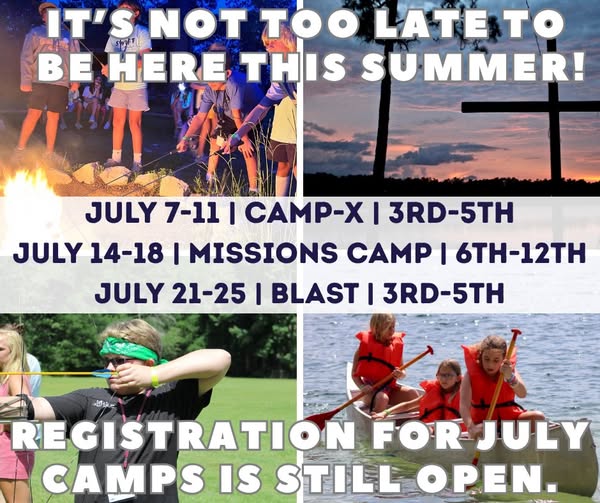 IT'S NOT TOO LATE TO BE HERE THIS SUMMER!

JULY 7-11 | CAMP-X | 3RD-5TH
JULY 14-18 | MISSIONS CAMP | 6TH-12TH
JULY 21-25 | BLAST | 3RD-5TH

REGISTRATION FOR JULY CAMPS IS STILL OPEN.